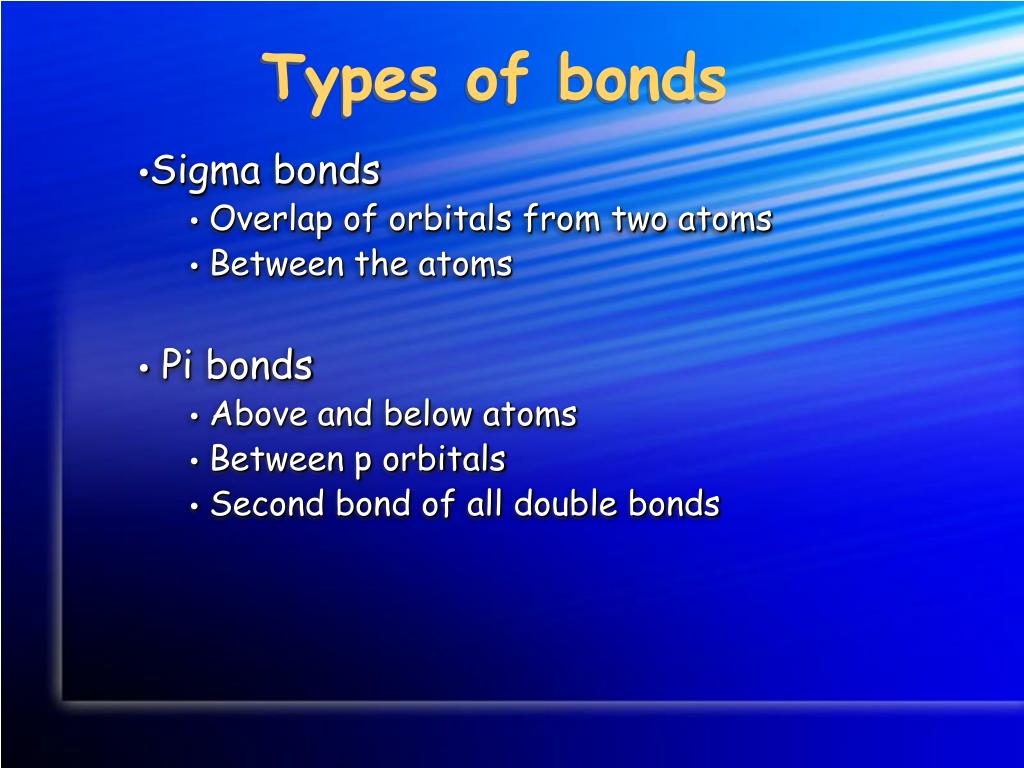 Types of bonds

• Sigma bonds
  • Overlap of orbitals from two atoms
  • Between the atoms

• Pi bonds
  • Above and below atoms
  • Between p orbitals
  • Second bond of all double bonds